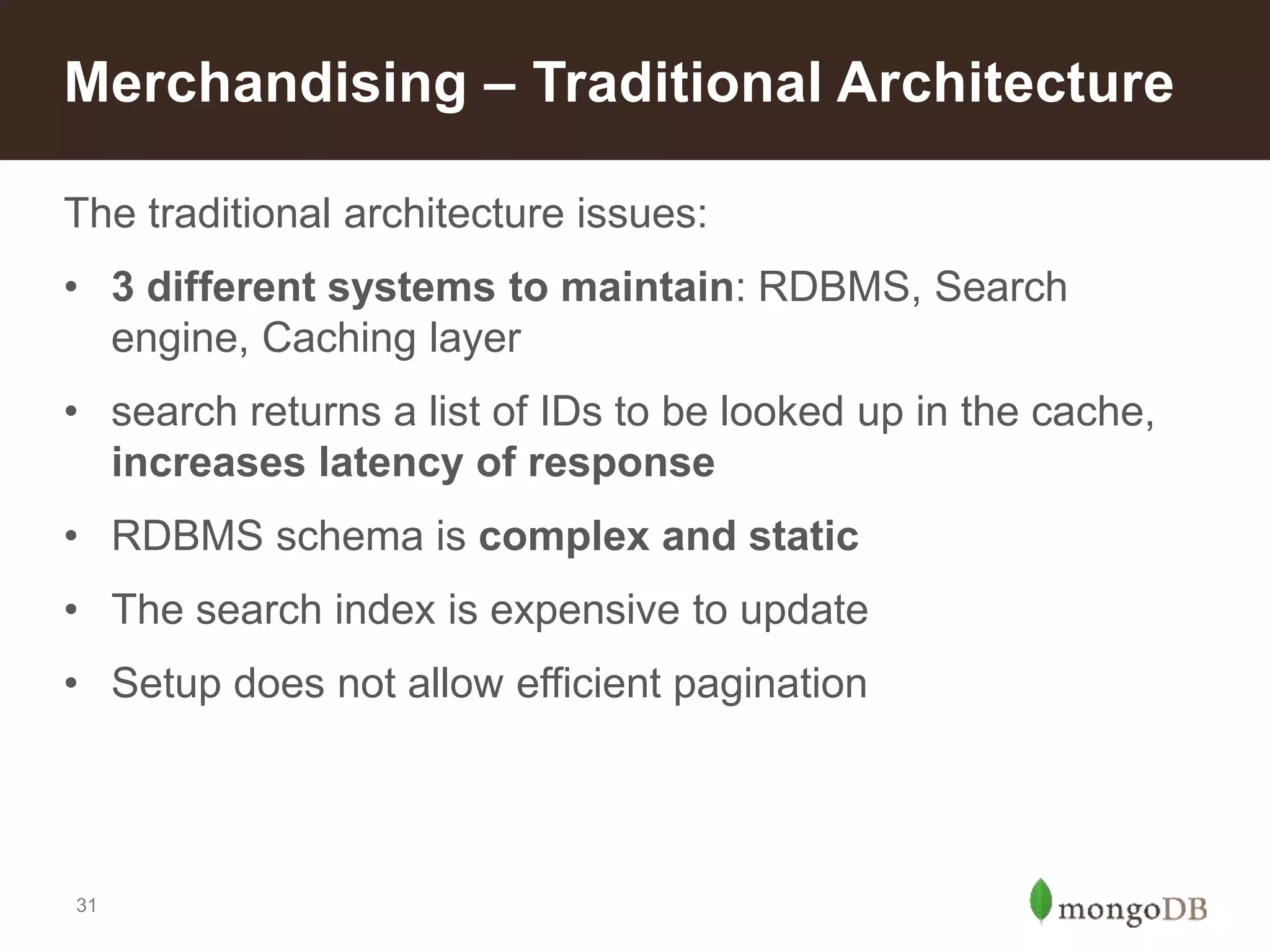 Merchandising – Traditional Architecture

The traditional architecture issues:

• 3 different systems to maintain: RDBMS, Search engine, Caching layer

• search returns a list of IDs to be looked up in the cache, increases latency of response

• RDBMS schema is complex and static

• The search index is expensive to update

• Setup does not allow efficient pagination

31

mongoDB